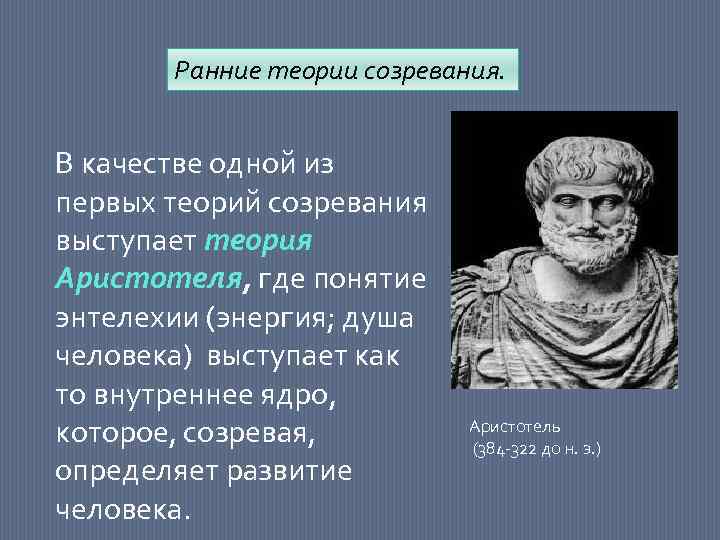 Ранние теории созревания.

В качестве одной из первых теорий созревания выступает теория Аристотеля, где понятие энтелехии (энергия; душа человека) выступает как то внутреннее ядро, которое, созревая, определяет развитие человека.

Аристотель
(384-322 до н. э.)